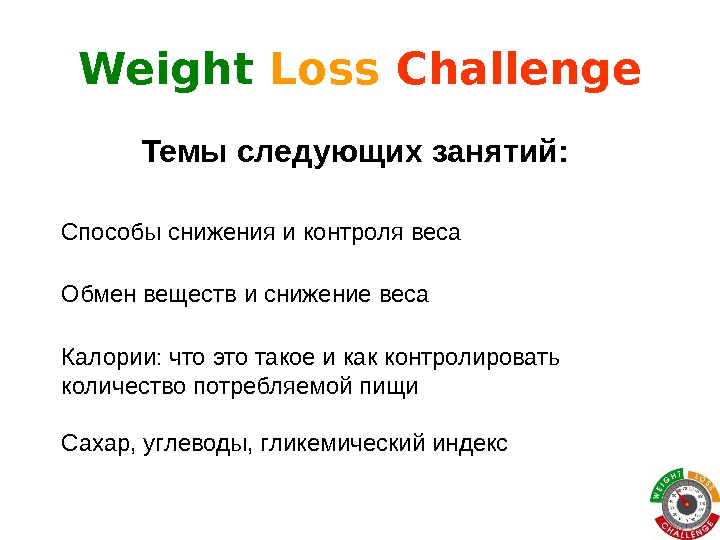 Weight Loss Challenge

Темы следующих занятий:

Способы снижения и контроля веса

Обмен веществ и снижение веса

Калории: что это такое и как контролировать количество потребляемой пищи

Сахар, углеводы, гликемический индекс

WEIGHT LOSS CHALLENGE